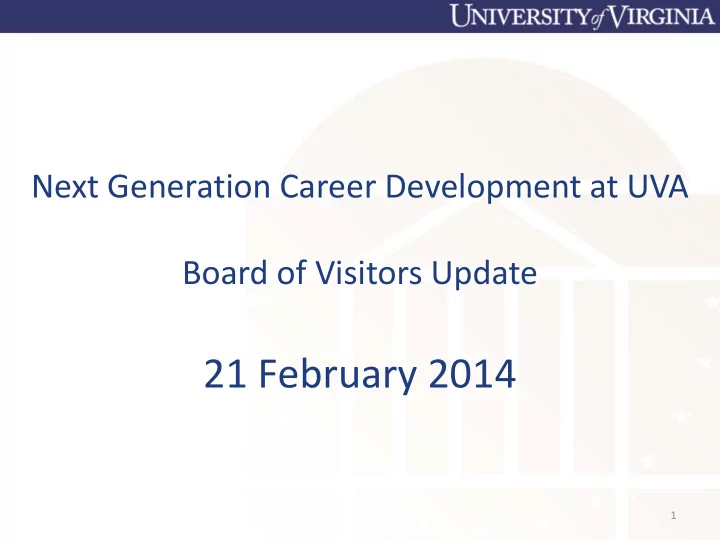 UNIVERSITY of VIRGINIA

Next Generation Career Development at UVA

Board of Visitors Update

21 February 2014

1